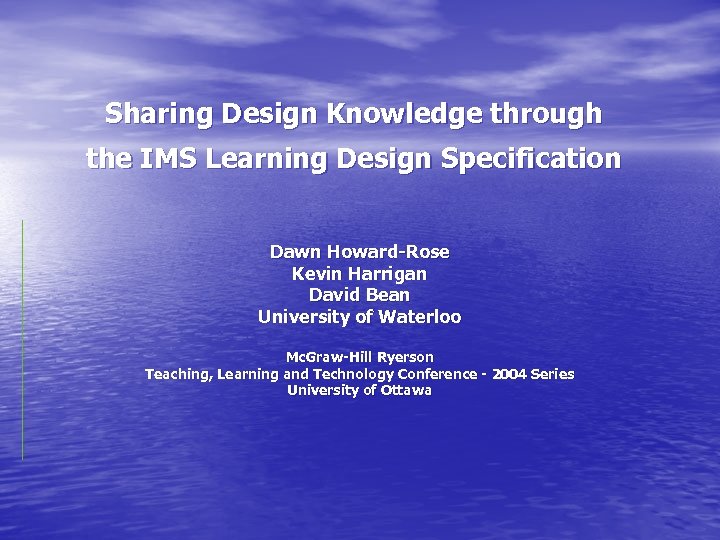 Sharing Design Knowledge through the IMS Learning Design Specification

Dawn Howard-Rose
Kevin Harrigan
David Bean
University of Waterloo

McGraw-Hill Ryerson
Teaching, Learning and Technology Conference - 2004 Series
University of Ottawa